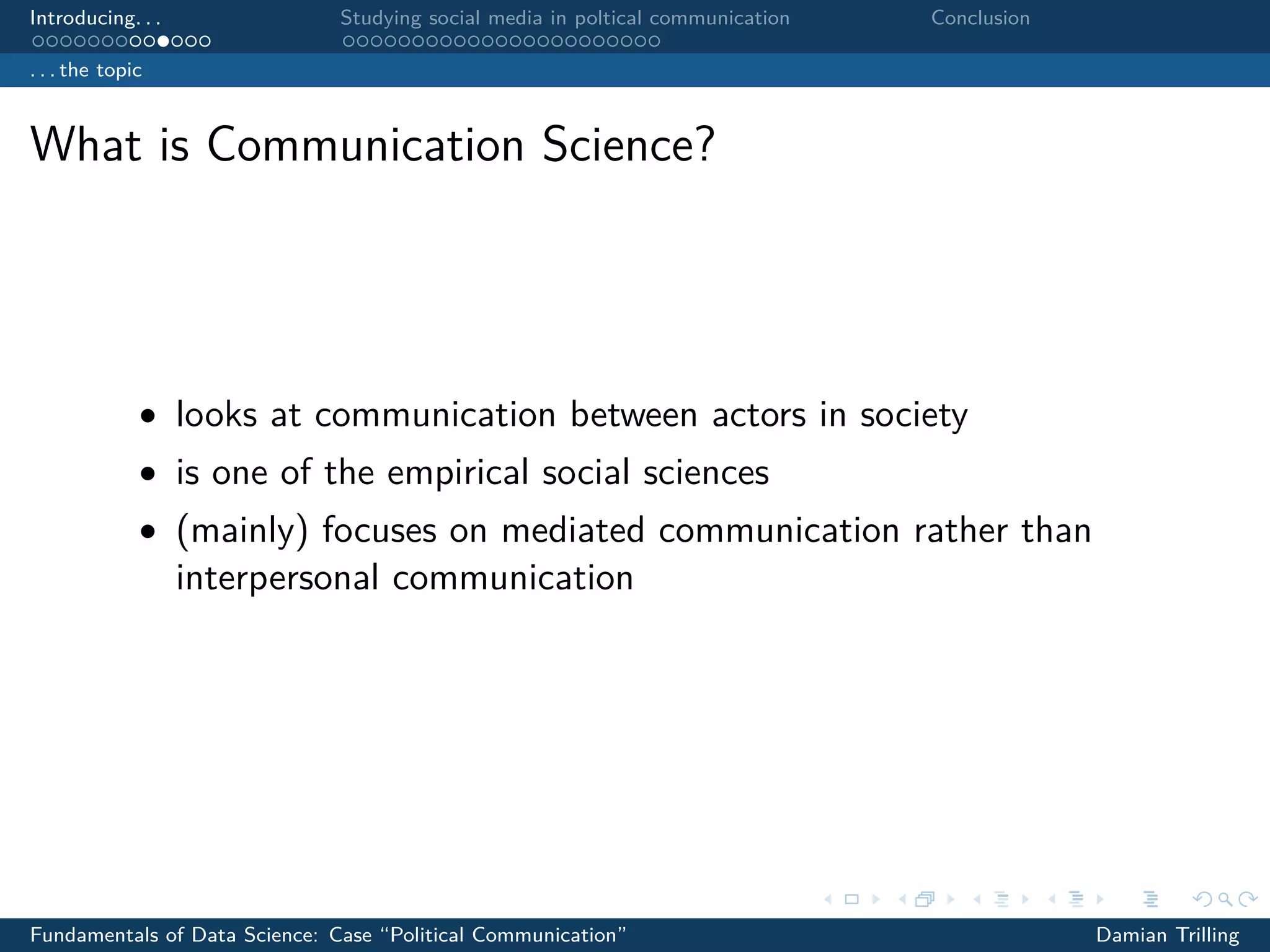 Introducing. . .

Studying social media in poltical communication

Conclusion

. . . the topic

What is Communication Science?

• looks at communication between actors in society
• is one of the empirical social sciences
• (mainly) focuses on mediated communication rather than interpersonal communication

Fundamentals of Data Science: Case "Political Communication"

Damian Trilling